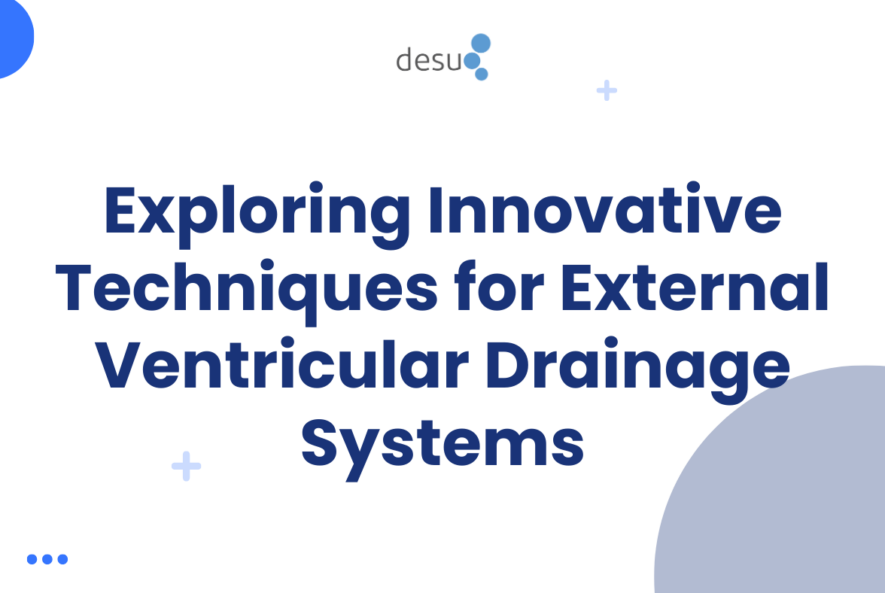 desu

Exploring Innovative Techniques for External Ventricular Drainage Systems